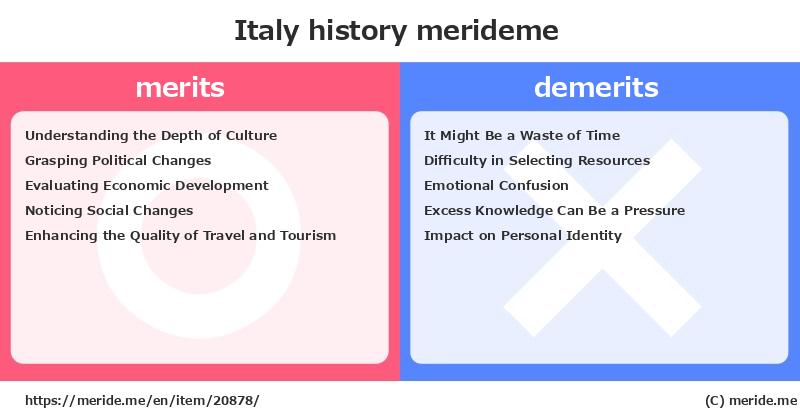 Italy history merideme

merits

Understanding the Depth of Culture
Grasping Political Changes
Evaluating Economic Development
Noticing Social Changes
Enhancing the Quality of Travel and Tourism

demerits

It Might Be a Waste of Time
Difficulty in Selecting Resources
Emotional Confusion
Excess Knowledge Can Be a Pressure
Impact on Personal Identity

https://meride.me/en/item/20878/

(C) meride.me